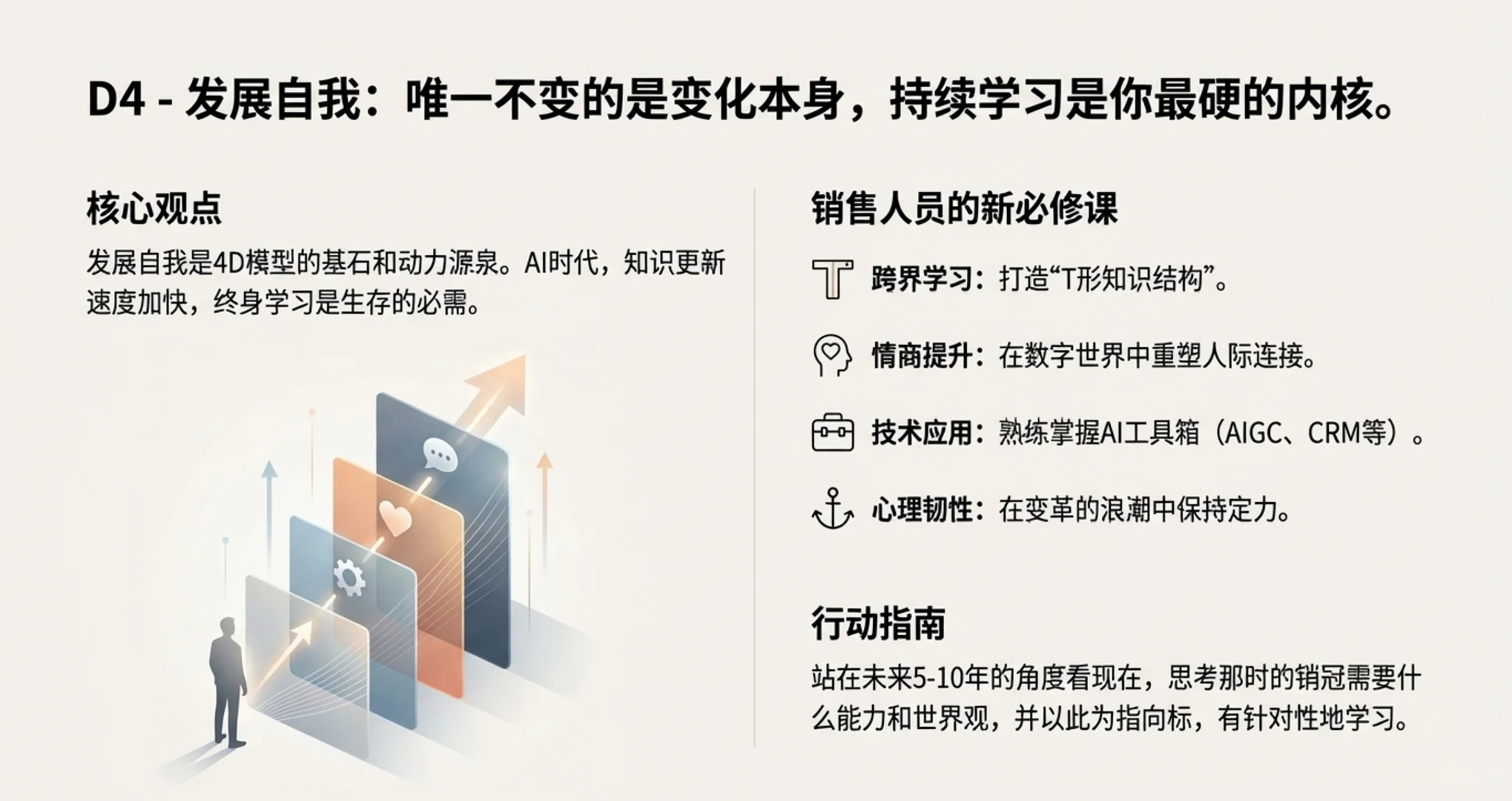 D4 - 发展自我：唯一不变的是变化本身，持续学习是你最硬的内核。

核心观点

发展自我是4D模型的基石和动力源泉。AI时代，知识更新速度加快，终身学习是生存的必需。

销售人员的新必修课

跨界学习：打造“T形知识结构”。

情商提升：在数字世界中重塑人际连接。

技术应用：熟练掌握AI工具箱（AIGC、CRM等）。

心理韧性：在变革的浪潮中保持定力。

行动指南

站在未来5-10年的角度看现在，思考那时的销冠需要什么能力和世界观，并以此为指向标，有针对性地学习。